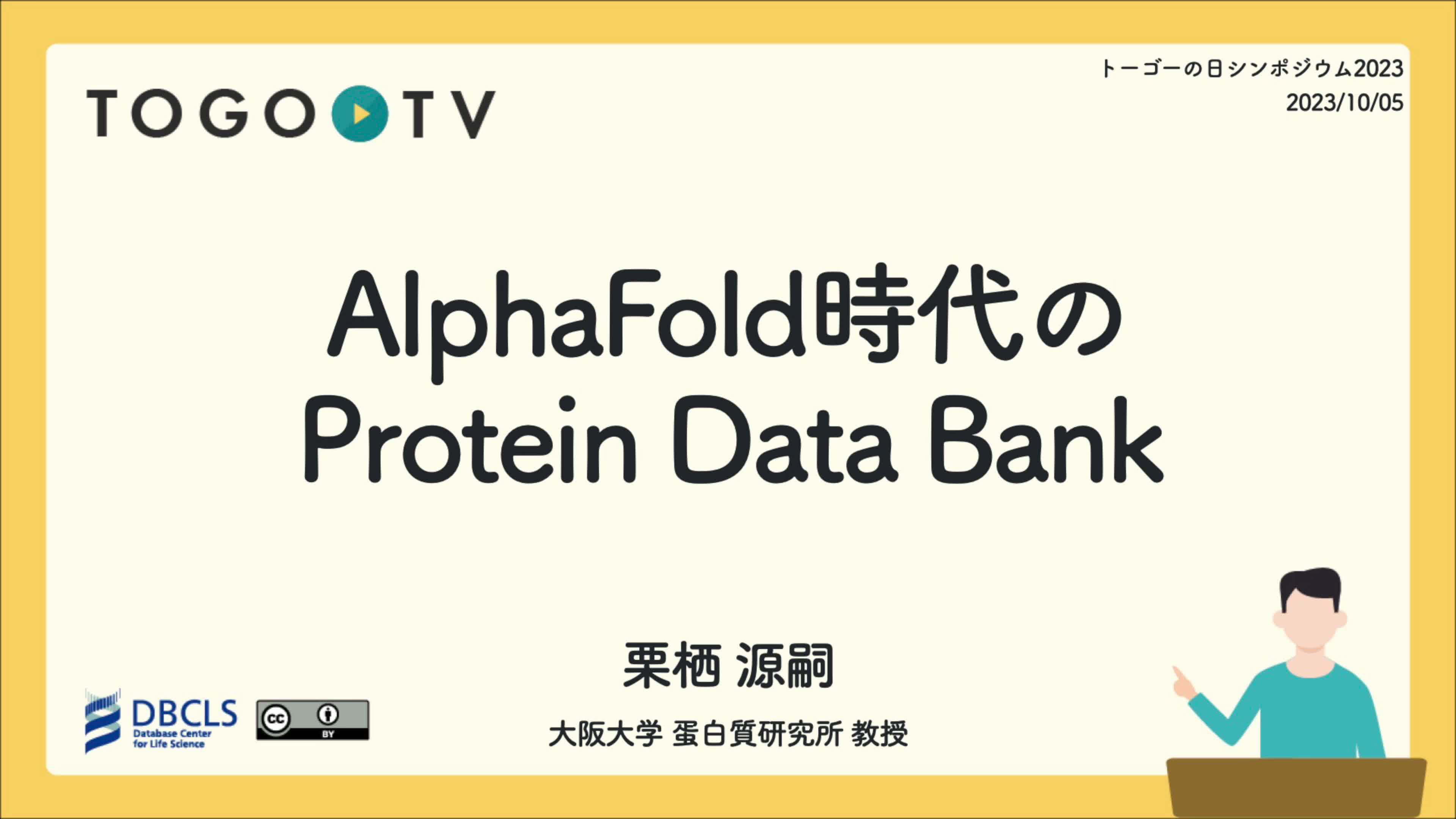 TOGO TV

トーゴーの日シンポジウム2023
2023/10/05

AlphaFold時代の
Protein Data Bank

栗栖 源嗣

大阪大学 蛋白質研究所 教授

DBCLS
Database Center for Life Science

cc BY